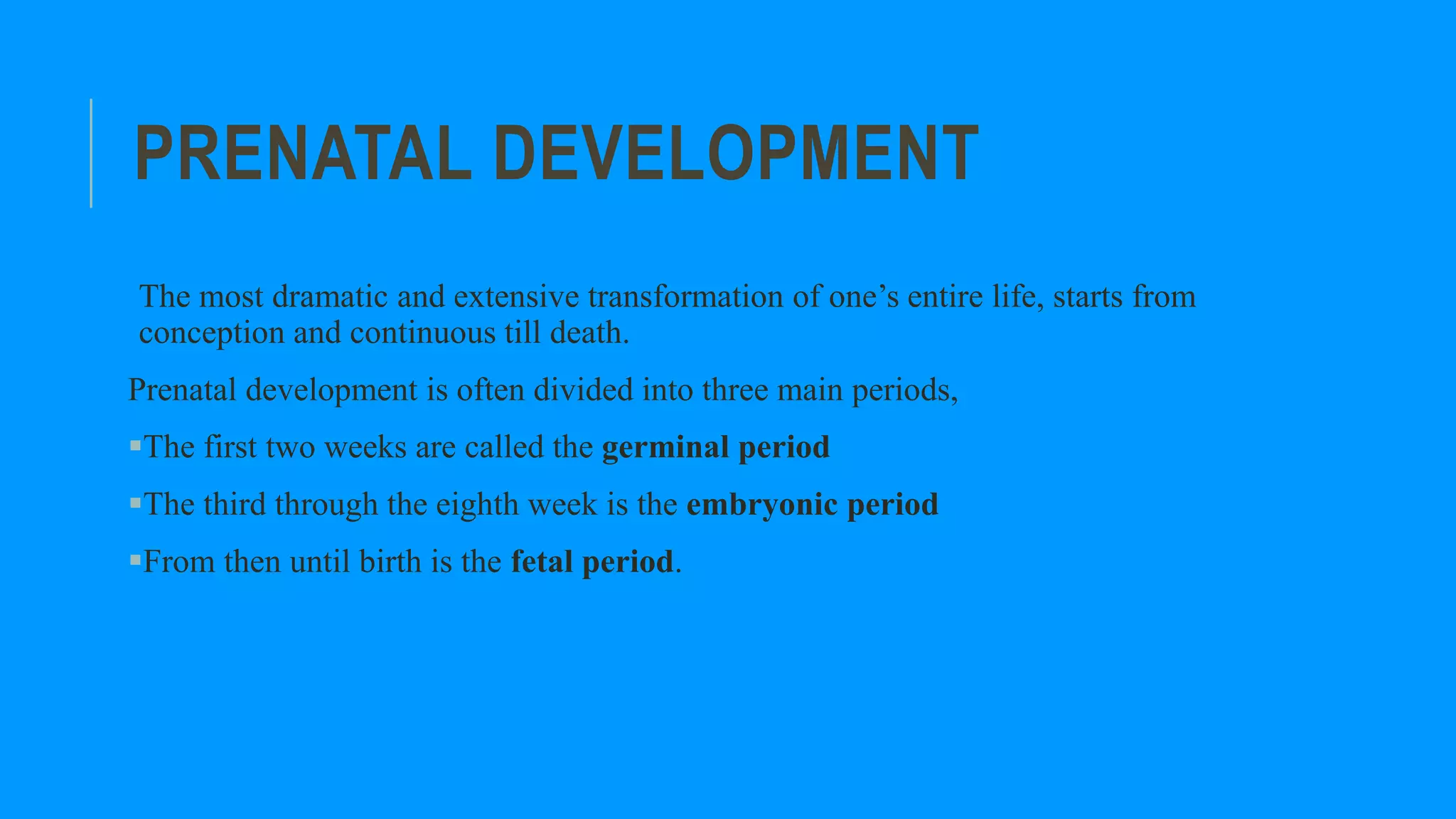 PRENATAL DEVELOPMENT

The most dramatic and extensive transformation of one’s entire life, starts from conception and continuous till death.

Prenatal development is often divided into three main periods,

▪The first two weeks are called the germinal period

▪The third through the eighth week is the embryonic period

▪From then until birth is the fetal period.